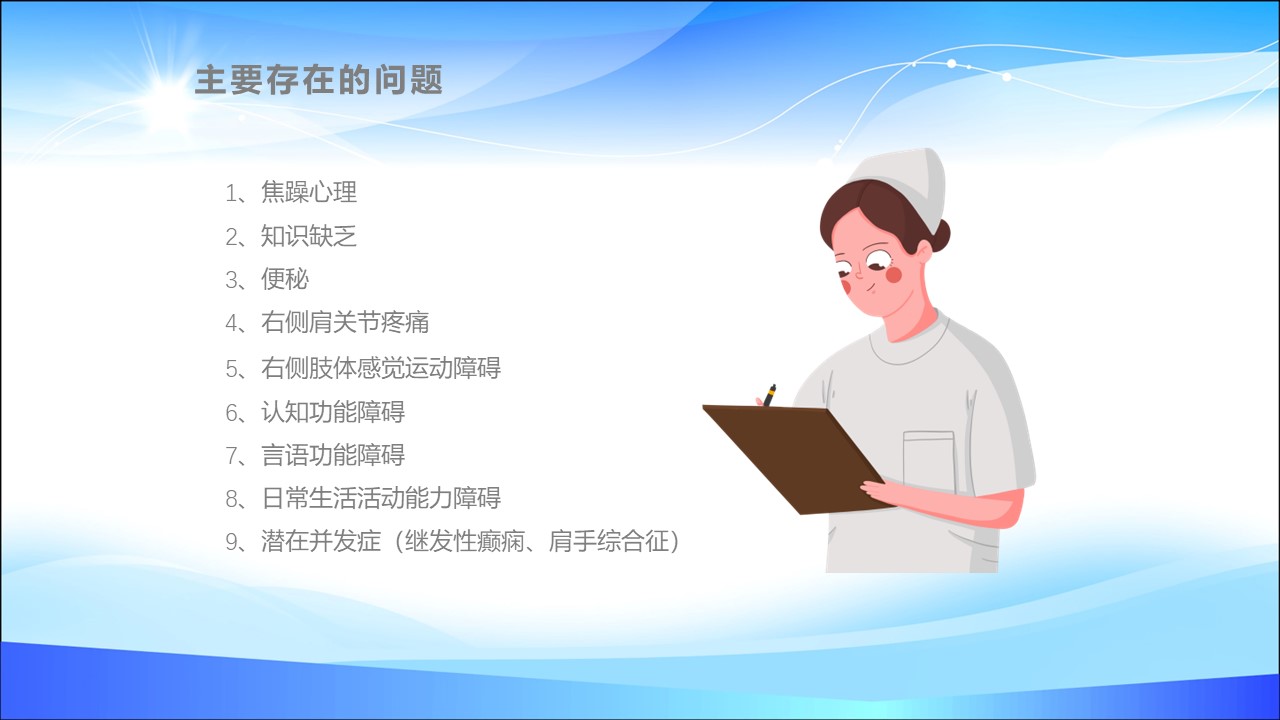 主要存在的问题

1、焦躁心理
2、知识缺乏
3、便秘
4、右侧肩关节疼痛
5、右侧肢体感觉运动障碍
6、认知功能障碍
7、言语功能障碍
8、日常生活活动能力障碍
9、潜在并发症（继发性癫痫、肩手综合征）